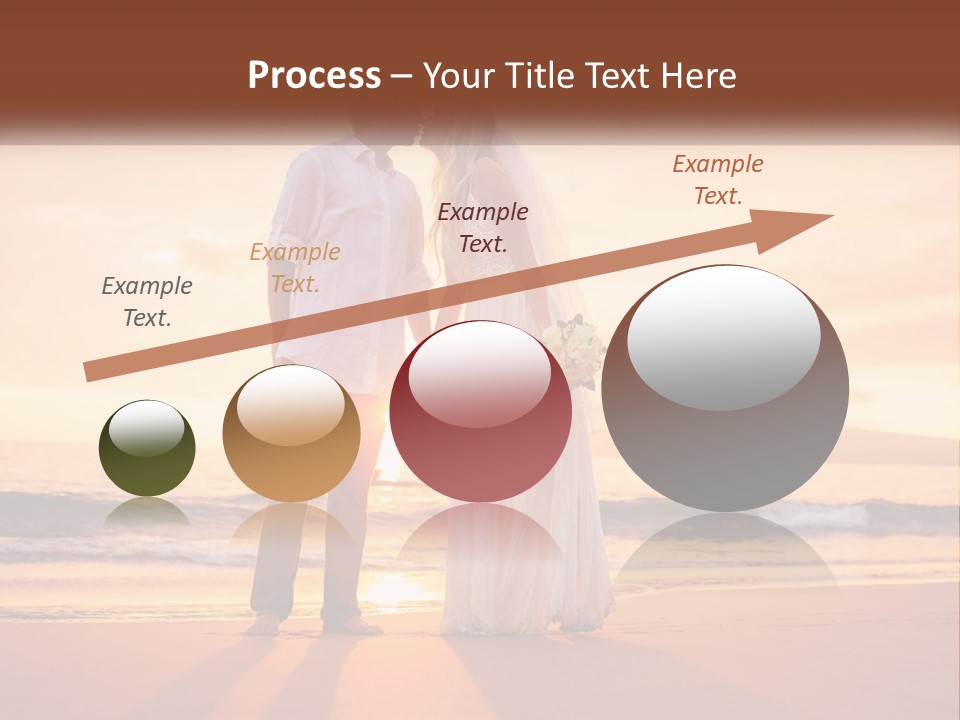 Process – Your Title Text Here

Example Text.

Example Text.

Example Text.

Example Text.